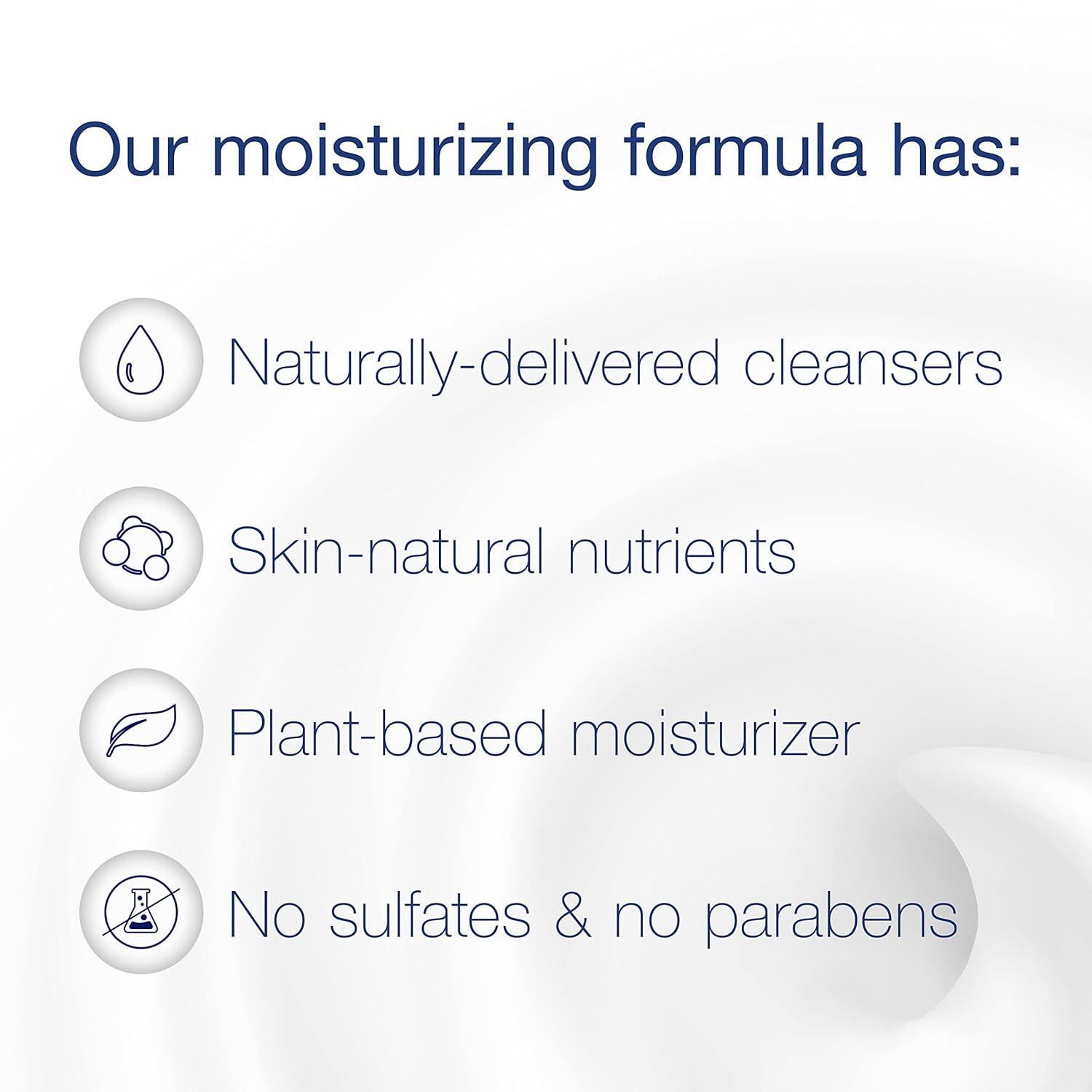 Our moisturizing formula has:

Naturally-delivered cleansers

Skin-natural nutrients

Plant-based moisturizer

No sulfates & no parabens